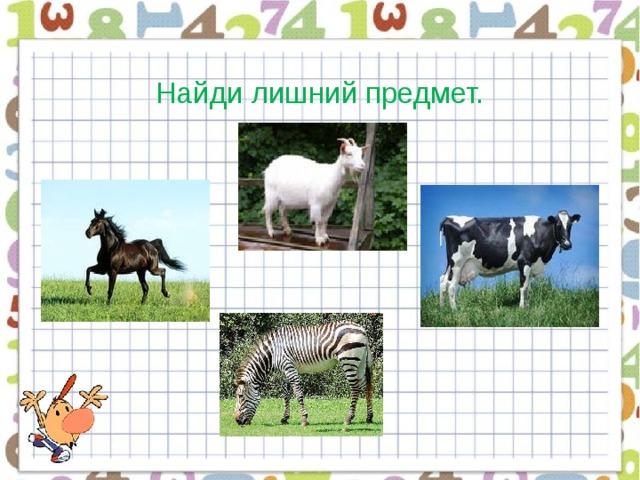 Найди лишний предмет.